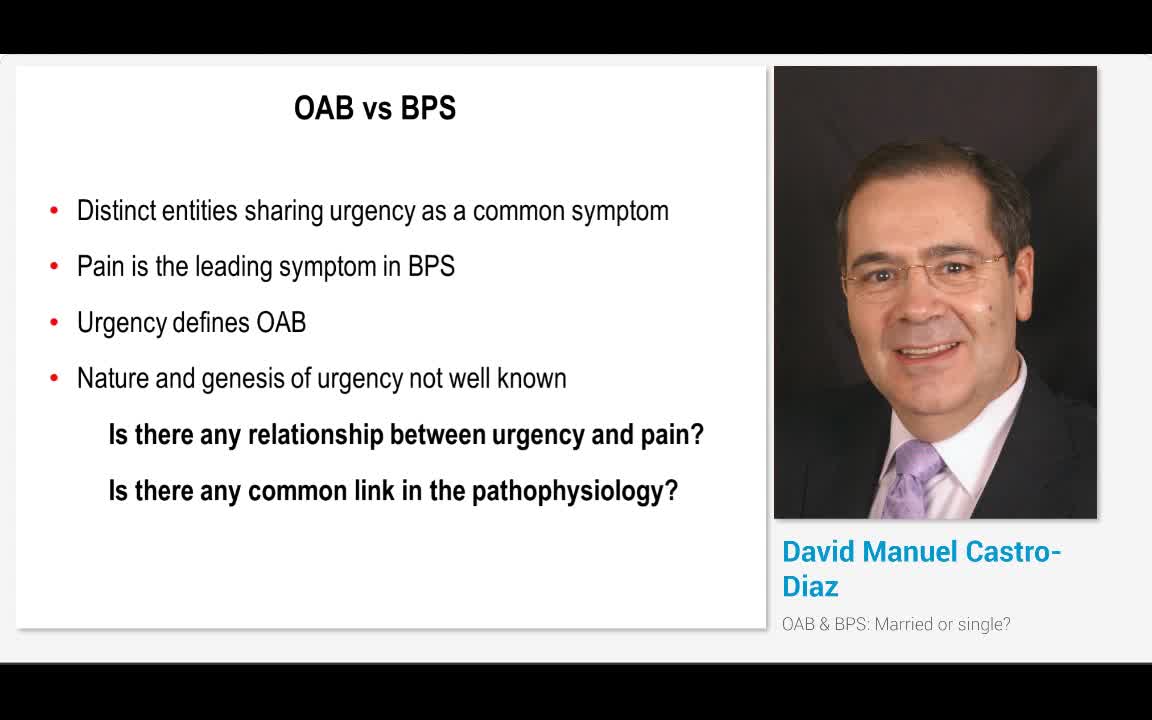 OAB vs BPS

• Distinct entities sharing urgency as a common symptom
• Pain is the leading symptom in BPS
• Urgency defines OAB
• Nature and genesis of urgency not well known

Is there any relationship between urgency and pain?

Is there any common link in the pathophysiology?

David Manuel Castro-Diaz

OAB & BPS: Married or single?